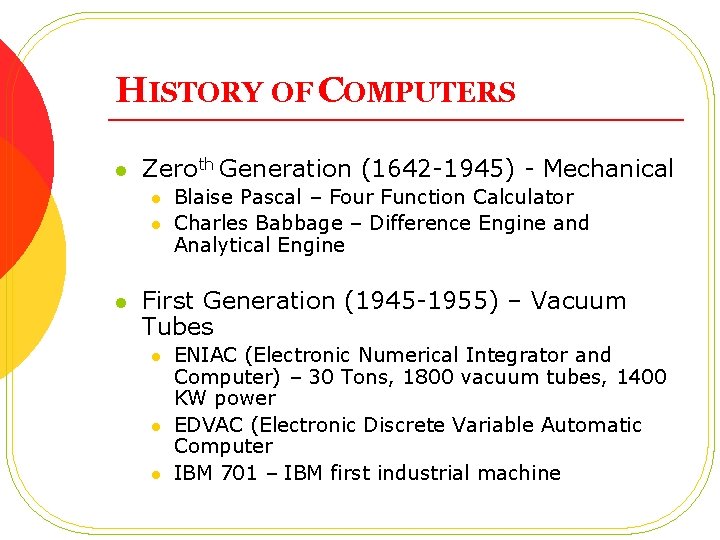 HISTORY OF COMPUTERS

- Zero$^{th}$ Generation (1642-1945) - Mechanical
  - Blaise Pascal – Four Function Calculator
  - Charles Babbage – Difference Engine and Analytical Engine

- First Generation (1945-1955) – Vacuum Tubes
  - ENIAC (Electronic Numerical Integrator and Computer) – 30 Tons, 1800 vacuum tubes, 1400 KW power
  - EDVAC (Electronic Discrete Variable Automatic Computer
  - IBM 701 – IBM first industrial machine